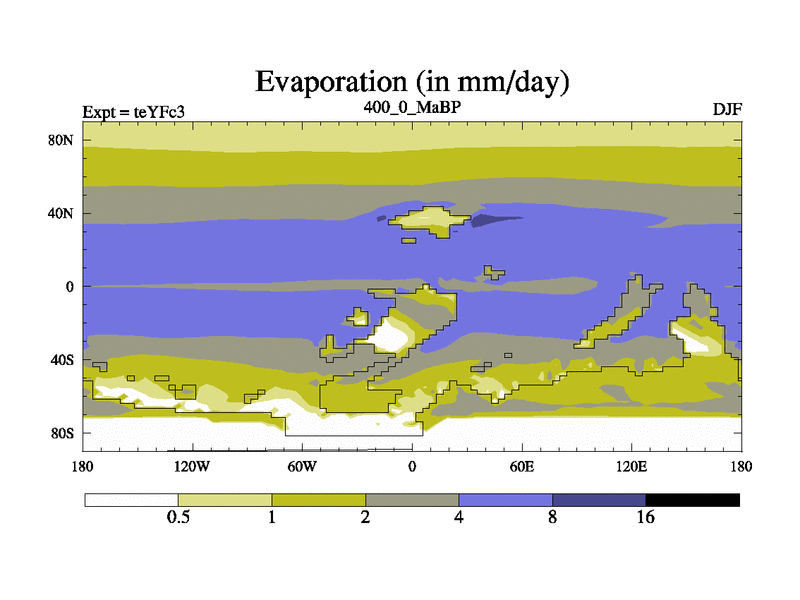 Evaporation (in mm/day)

Expt = teYFc3

400_0_MaBP

DJF

80N
40N
0
40S
80S

180 120W 60W 0 60E 120E 180

0.5 1 2 4 8 16